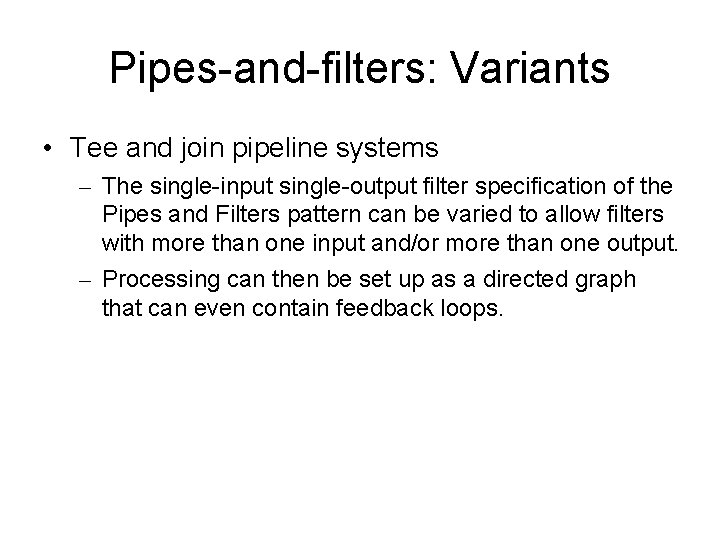 Pipes-and-filters: Variants

• Tee and join pipeline systems
– The single-input single-output filter specification of the Pipes and Filters pattern can be varied to allow filters with more than one input and/or more than one output.
– Processing can then be set up as a directed graph that can even contain feedback loops.